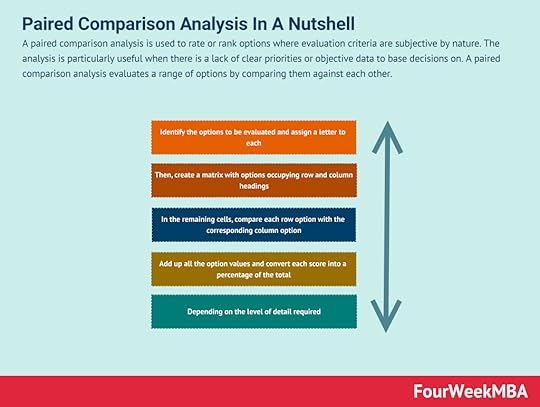 Paired Comparison Analysis In A Nutshell

A paired comparison analysis is used to rate or rank options where evaluation criteria are subjective by nature. The analysis is particularly useful when there is a lack of clear priorities or objective data to base decisions on. A paired comparison analysis evaluates a range of options by comparing them against each other.

Identify the options to be evaluated and assign a letter to each

Then, create a matrix with options occupying row and column headings

In the remaining cells, compare each row option with the corresponding column option

Add up all the option values and convert each score into a percentage of the total

Depending on the level of detail required

FourWeekMBA